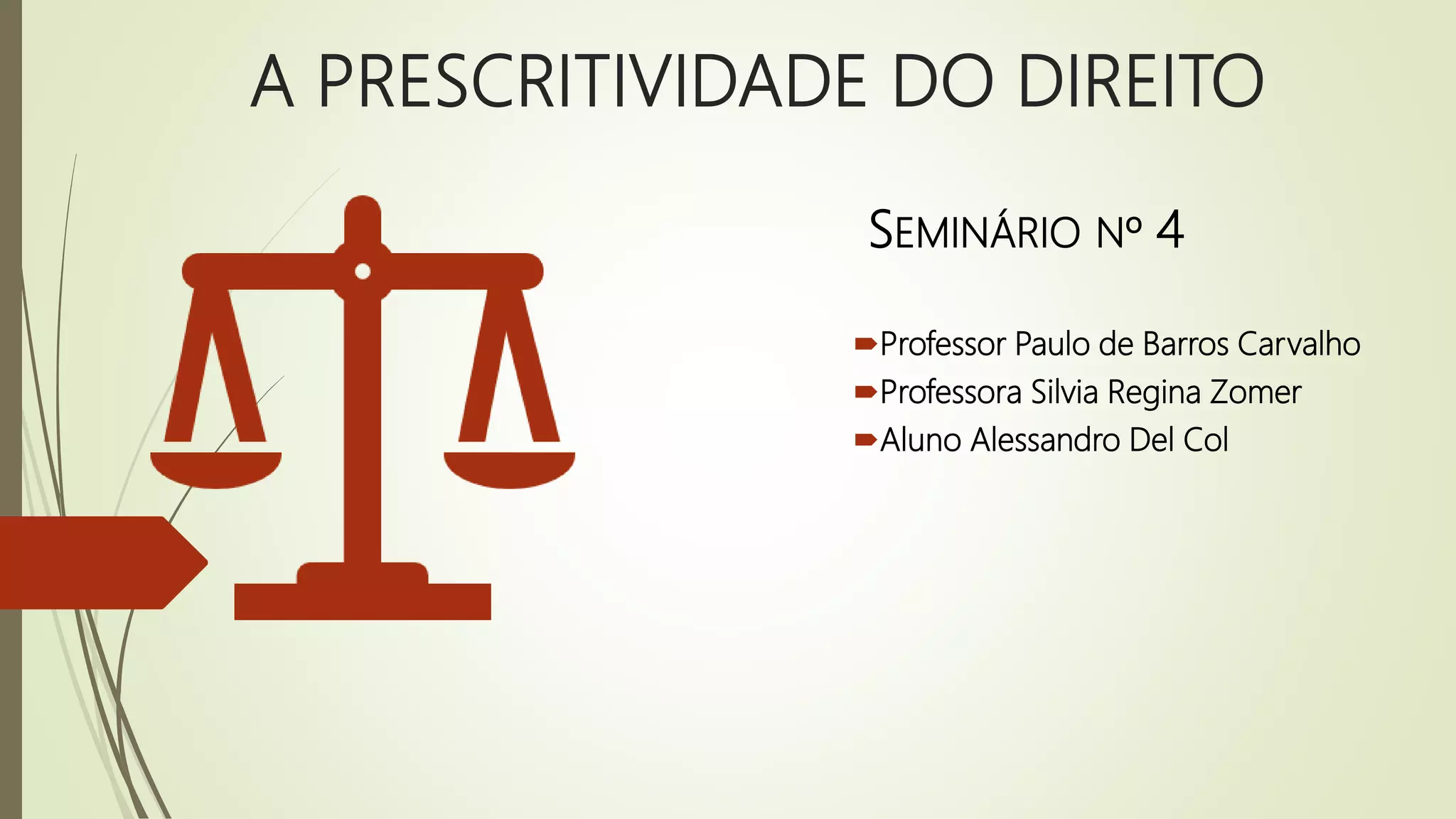 A PRESCRITIVIDADE DO DIREITO

SEMINÁRIO Nº 4

Professor Paulo de Barros Carvalho
Professora Silvia Regina Zomer
Aluno Alessandro Del Col